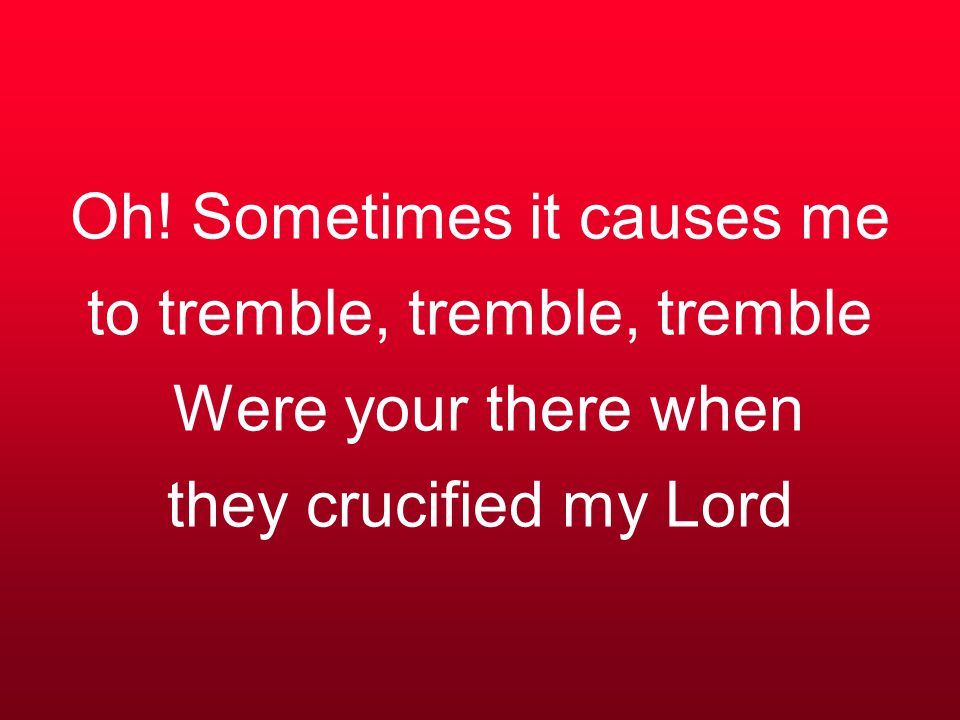 Oh! Sometimes it causes me to tremble, tremble, tremble
Were your there when they crucified my Lord